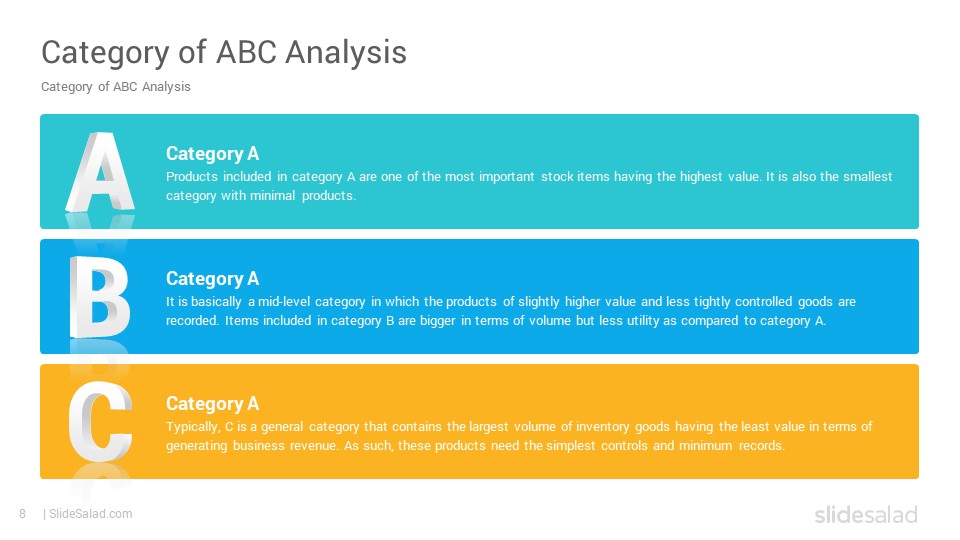 Category of ABC Analysis

Category of ABC Analysis

A

Category A

Products included in category A are one of the most important stock items having the highest value. It is also the smallest category with minimal products.

B

Category A

It is basically a mid-level category in which the products of slightly higher value and less tightly controlled goods are recorded. Items included in category B are bigger in terms of volume but less utility as compared to category A.

C

Category A

Typically, C is a general category that contains the largest volume of inventory goods having the least value in terms of generating business revenue. As such, these products need the simplest controls and minimum records.

8 | SlideSalad.com

slidesalad